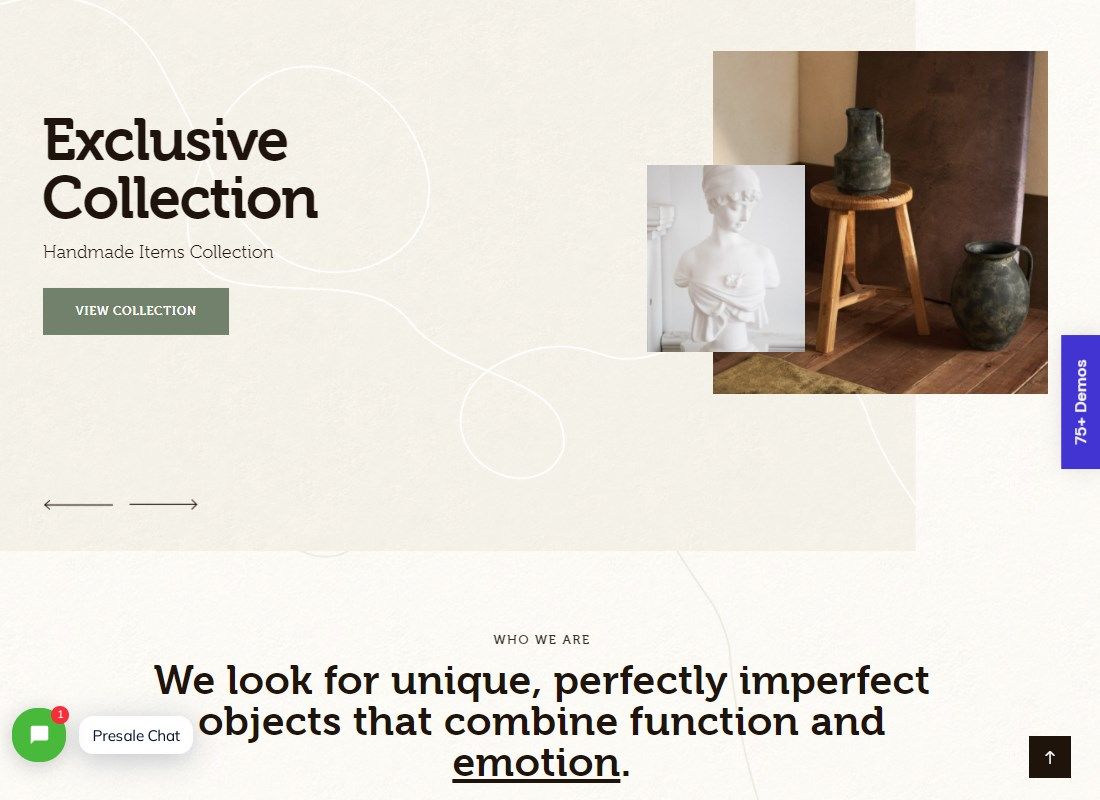 Exclusive Collection

Handmade Items Collection

VIEW COLLECTION

75+ Demos

WHO WE ARE

We look for unique, perfectly imperfect objects that combine function and emotion.

1

Presale Chat